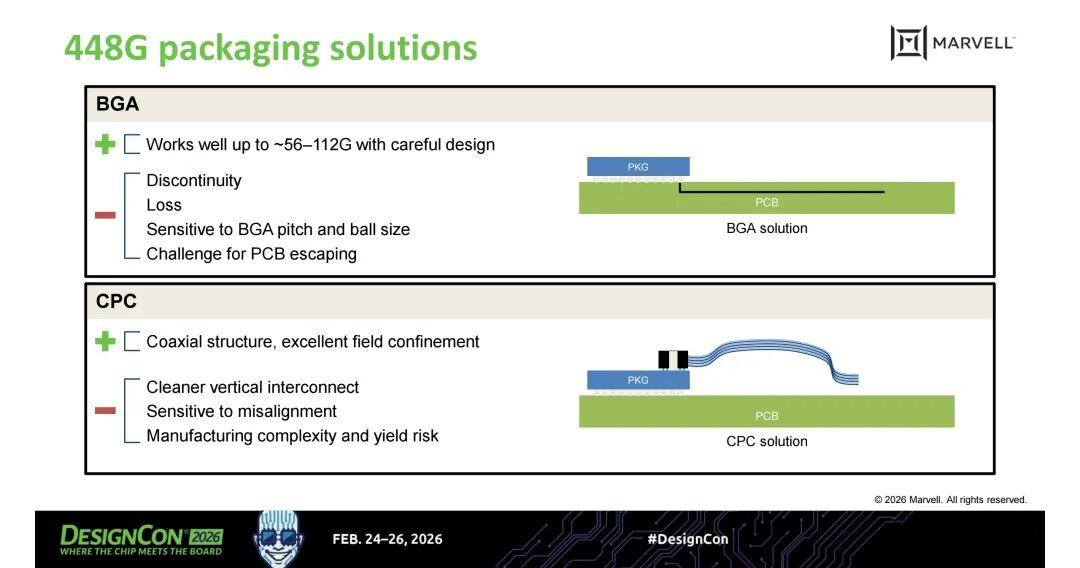 448G packaging solutions

MARVELL

BGA

Works well up to ~56–112G with careful design

Discontinuity
Loss
Sensitive to BGA pitch and ball size
Challenge for PCB escaping

PKG
PCB
BGA solution

CPC

Coaxial structure, excellent field confinement

Cleaner vertical interconnect
Sensitive to misalignment
Manufacturing complexity and yield risk

PKG
PCB
CPC solution

© 2026 Marvell. All rights reserved.

DESIGNCON 2026
WHERE THE CHIP MEETS THE BOARD

FEB. 24–26, 2026

#DesignCon